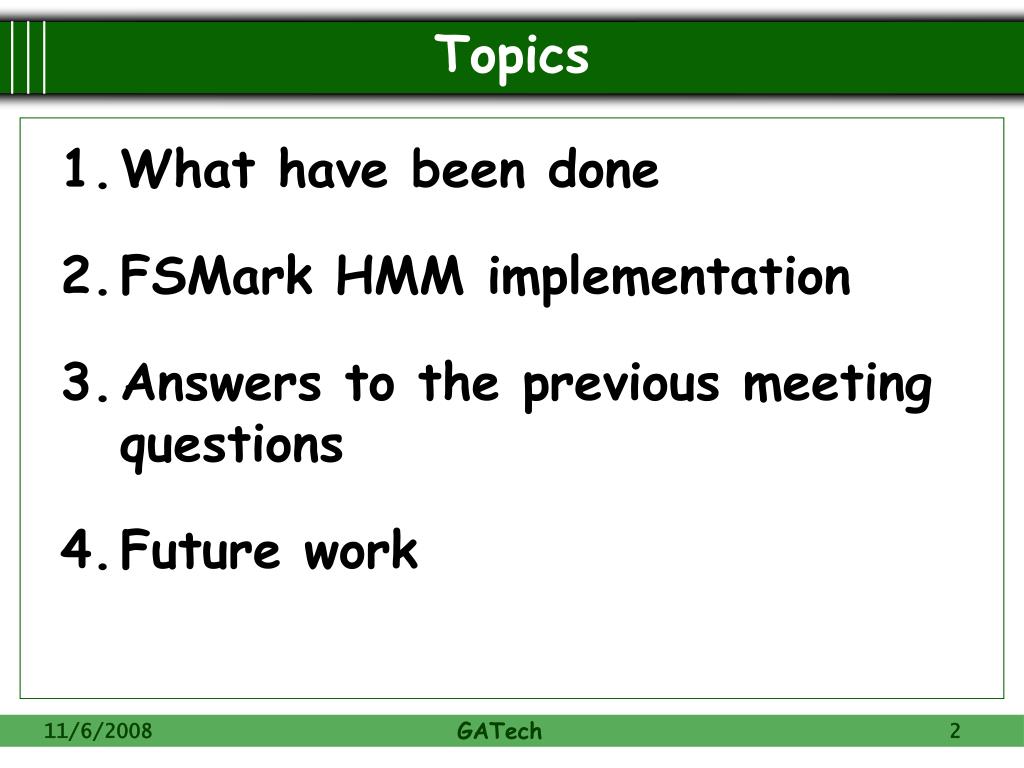 Topics

1. What have been done
2. FSMark HMM implementation
3. Answers to the previous meeting questions
4. Future work

11/6/2008 GATech 2